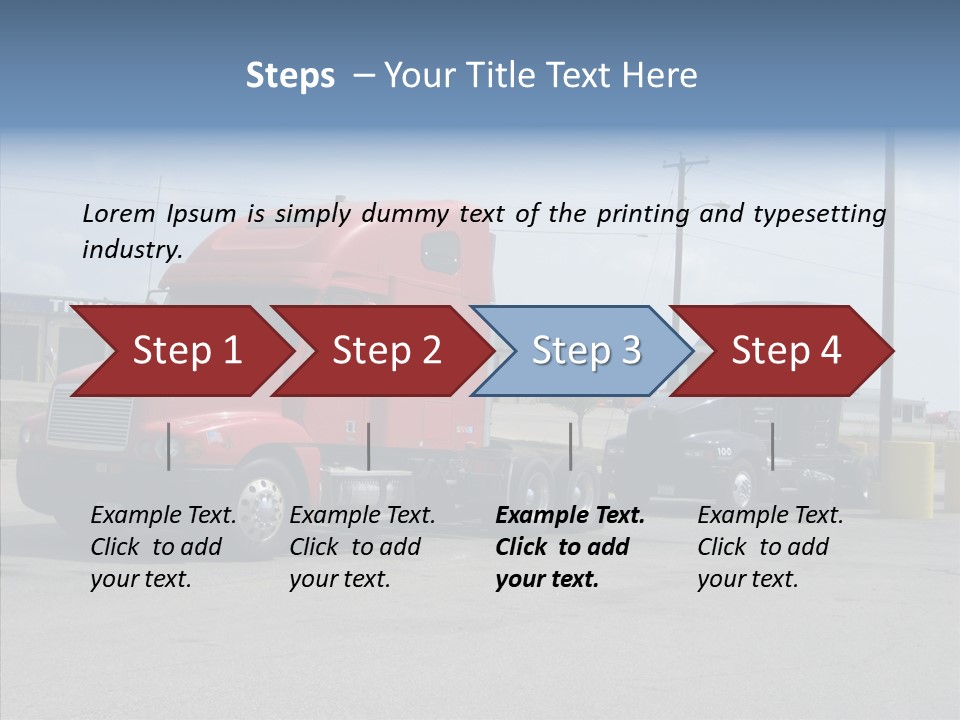 Steps – Your Title Text Here

Lorem Ipsum is simply dummy text of the printing and typesetting industry.

Step 1

Step 2

Step 3

Step 4

Example Text. Click to add your text.

Example Text. Click to add your text.

Example Text. Click to add your text.

Example Text. Click to add your text.